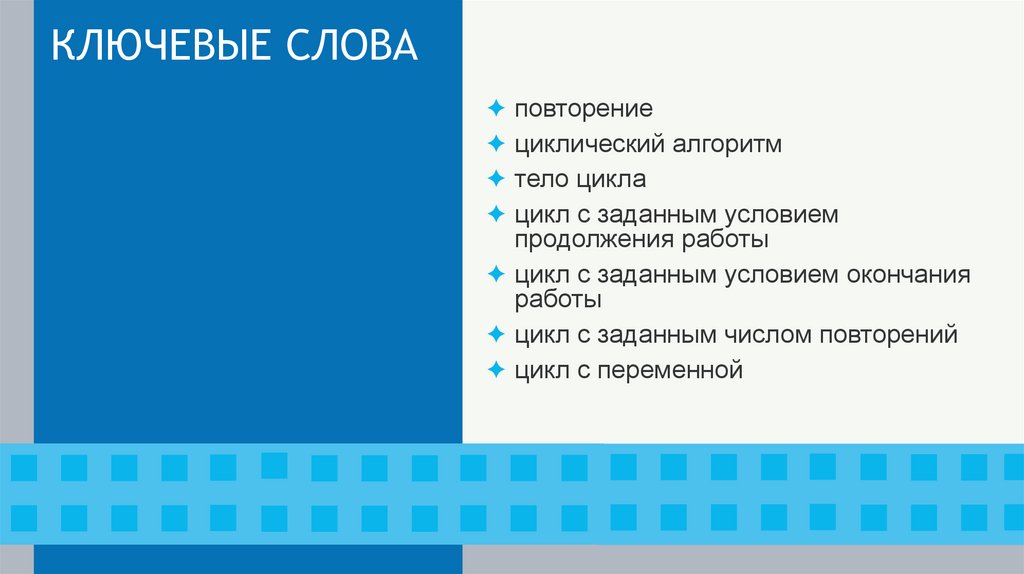 КЛЮЧЕВЫЕ СЛОВА

✦ повторение
✦ циклический алгоритм
✦ тело цикла
✦ цикл с заданным условием продолжения работы
✦ цикл с заданным условием окончания работы
✦ цикл с заданным числом повторений
✦ цикл с переменной